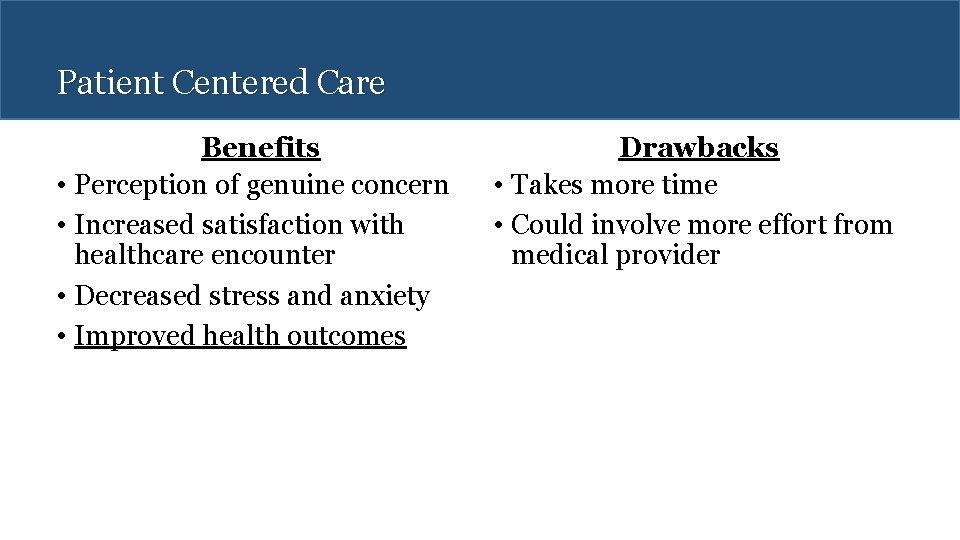 Patient Centered Care

Benefits
• Perception of genuine concern
• Increased satisfaction with healthcare encounter
• Decreased stress and anxiety
• Improved health outcomes

Drawbacks
• Takes more time
• Could involve more effort from medical provider